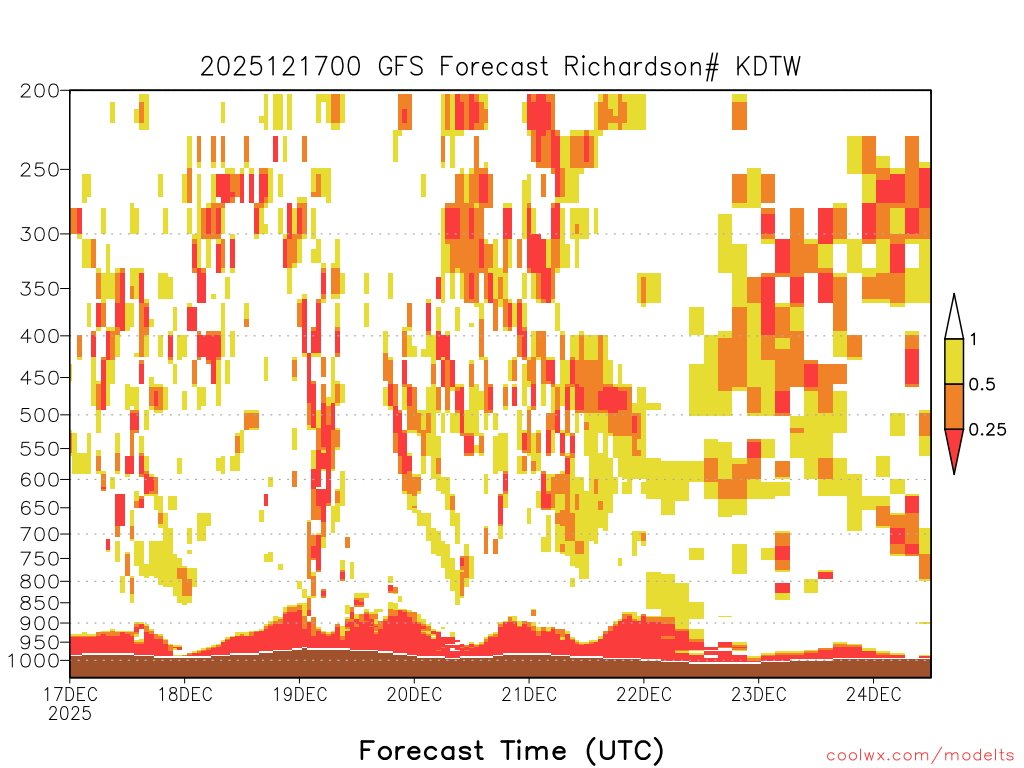 2025121700 GFS Forecast Richardson# KDTW

200
250
300
350
400
450
500
550
600
650
700
750
800
850
900
950
1000

1
0.5
0.25

17DEC 2025
18DEC
19DEC
20DEC
21DEC
22DEC
23DEC
24DEC

Forecast Time (UTC)

coolwx.com/modelts